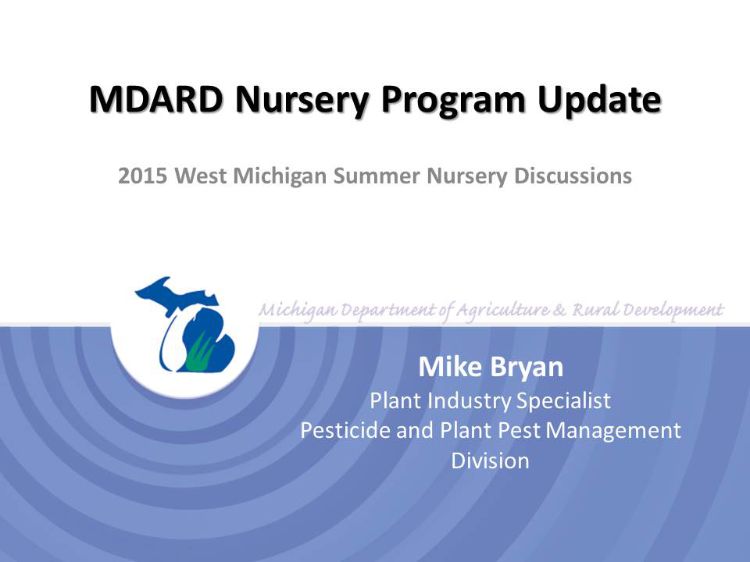 MDARD Nursery Program Update

2015 West Michigan Summer Nursery Discussions

Michigan Department of Agriculture & Rural Development

Mike Bryan
Plant Industry Specialist
Pesticide and Plant Pest Management Division